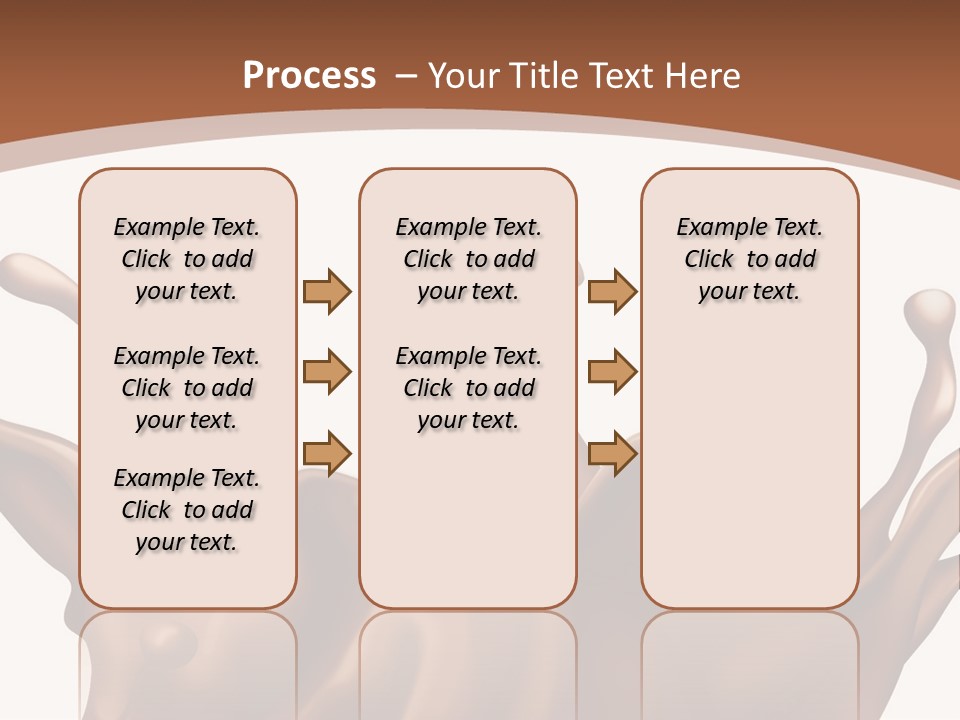 Process – Your Title Text Here

Example Text. Click to add your text.

Example Text. Click to add your text.

Example Text. Click to add your text.

Example Text. Click to add your text.

Example Text. Click to add your text.

Example Text. Click to add your text.